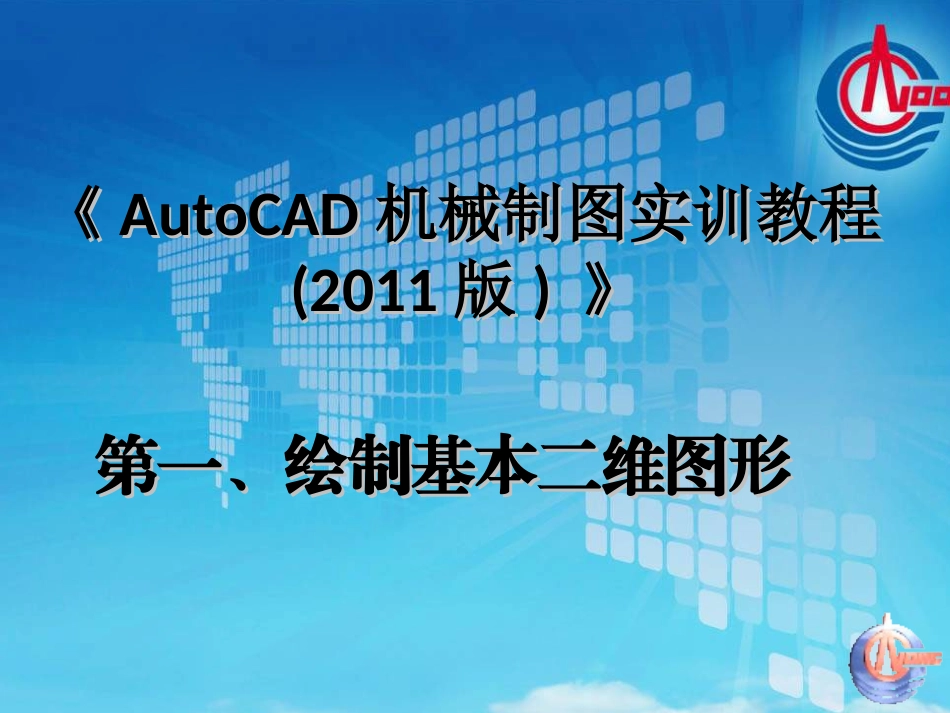 《 AutoCAD 机械制图实训教程 (2011 版 ) 》

第一、绘制基本二维图形